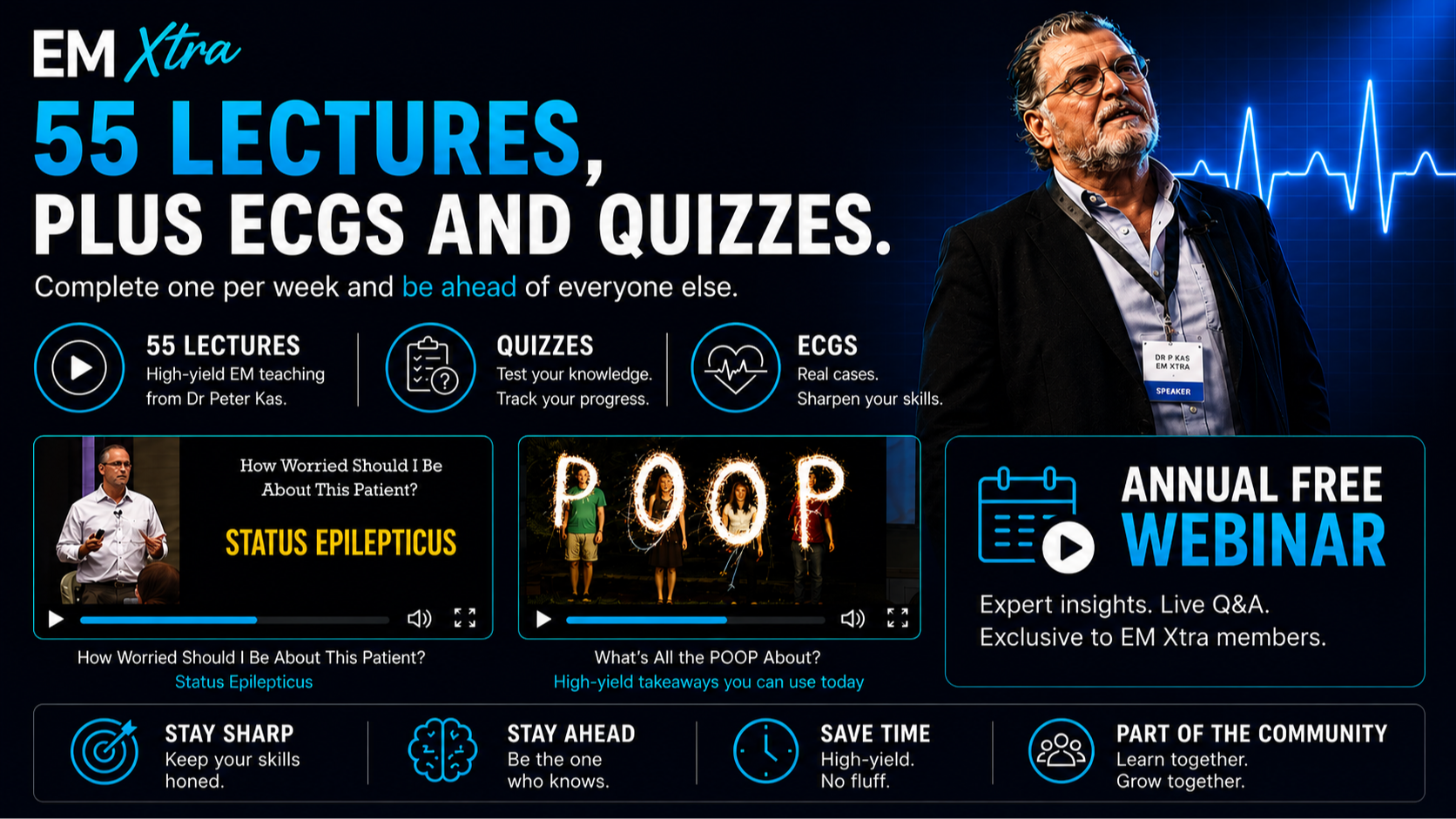 EM Xtra

55 LECTURES,
PLUS ECGS AND QUIZZES.

Complete one per week and be ahead of everyone else.

55 LECTURES
High-yield EM teaching from Dr Peter Kas.

QUIZZES
Test your knowledge. Track your progress.

ECGS
Real cases. Sharpen your skills.

DR P KAS
EM XTRA
SPEAKER

How Worried Should I Be About This Patient?
STATUS EPILEPTICUS

How Worried Should I Be About This Patient?
Status Epilepticus

POOP

What's All the POOP About?
High-yield takeaways you can use today

ANNUAL FREE
WEBINAR
Expert insights. Live Q&A.
Exclusive to EM Xtra members.

STAY SHARP
Keep your skills honed.

STAY AHEAD
Be the one who knows.

SAVE TIME
High-yield. No fluff.

PART OF THE COMMUNITY
Learn together. Grow together.